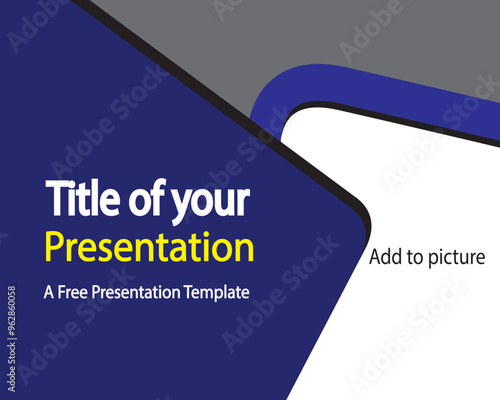 Title of your
Presentation

A Free Presentation Template

Add to picture

Adobe Stock | #962860058

Adobe Stock